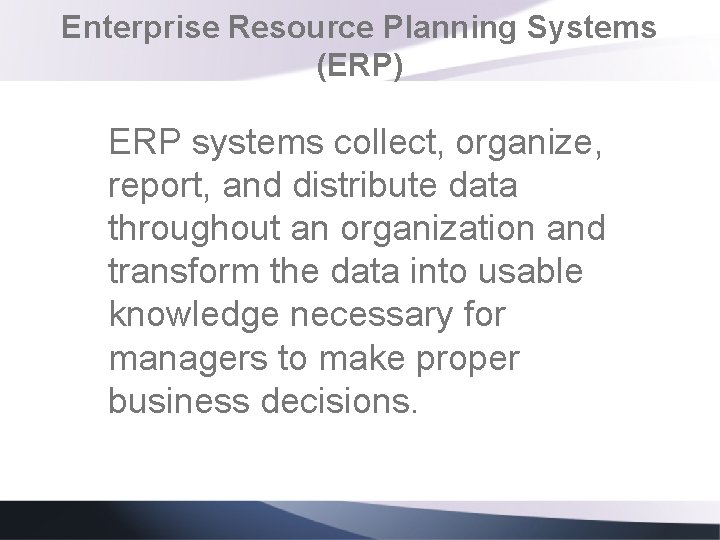 Enterprise Resource Planning Systems (ERP)

ERP systems collect, organize, report, and distribute data throughout an organization and transform the data into usable knowledge necessary for managers to make proper business decisions.